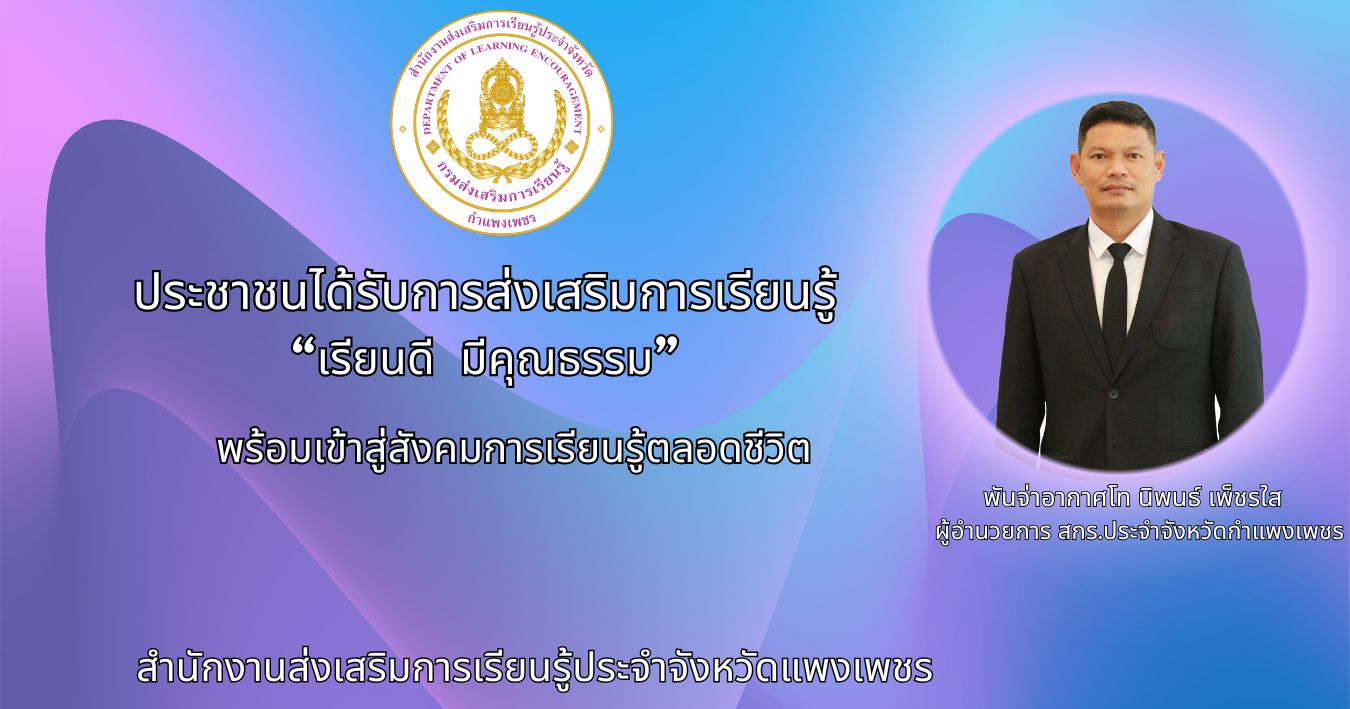 สำนักงานส่งเสริมการเรียนรู้ประจำจังหวัด
DEPARTMENT OF LEARNING ENCOURAGEMENT
กรมส่งเสริมการเรียนรู้
กำแพงเพชร

ประชาชนได้รับการส่งเสริมการเรียนรู้
“เรียนดี มีคุณธรรม”

พร้อมเข้าสู่สังคมการเรียนรู้ตลอดชีวิต

พันจ่าอากาศโท นิพนธ์ เพ็ชรใส
ผู้อำนวยการ สกร.ประจำจังหวัดกำแพงเพชร

สำนักงานส่งเสริมการเรียนรู้ประจำจังหวัดแพงเพชร